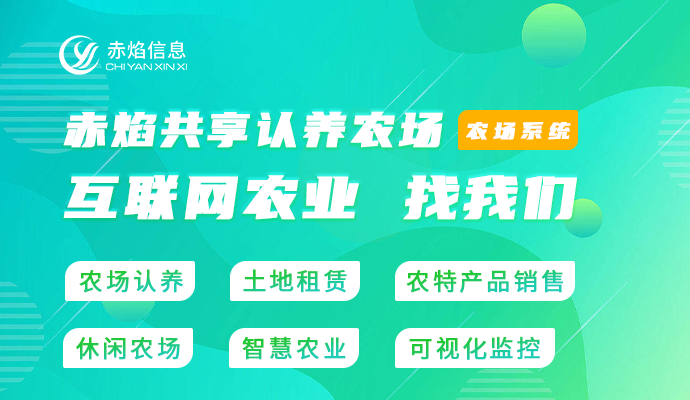 赤焰信息
CHI YAN XIN XI

赤焰共享认养农场 农场系统

互联网农业 找我们

农场认养 土地租赁 农特产品销售

休闲农场 智慧农业 可视化监控